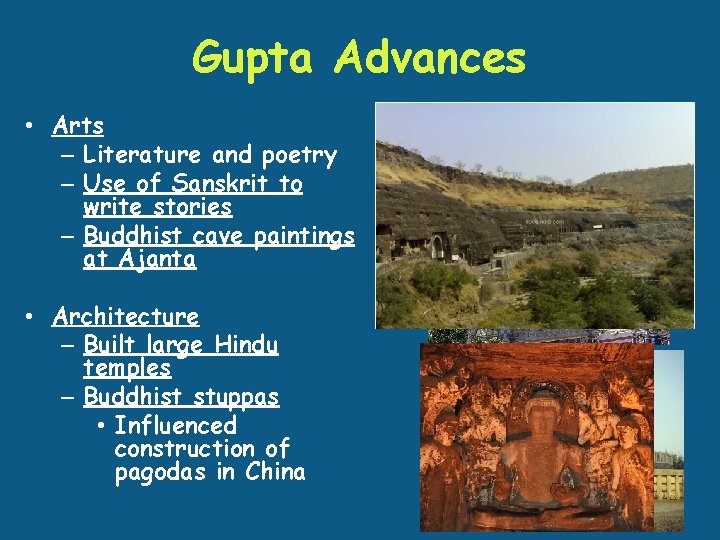 Gupta Advances

• Arts
– Literature and poetry
– Use of Sanskrit to write stories
– Buddhist cave paintings at Ajanta

• Architecture
– Built large Hindu temples
– Buddhist stuppas
• Influenced construction of pagodas in China